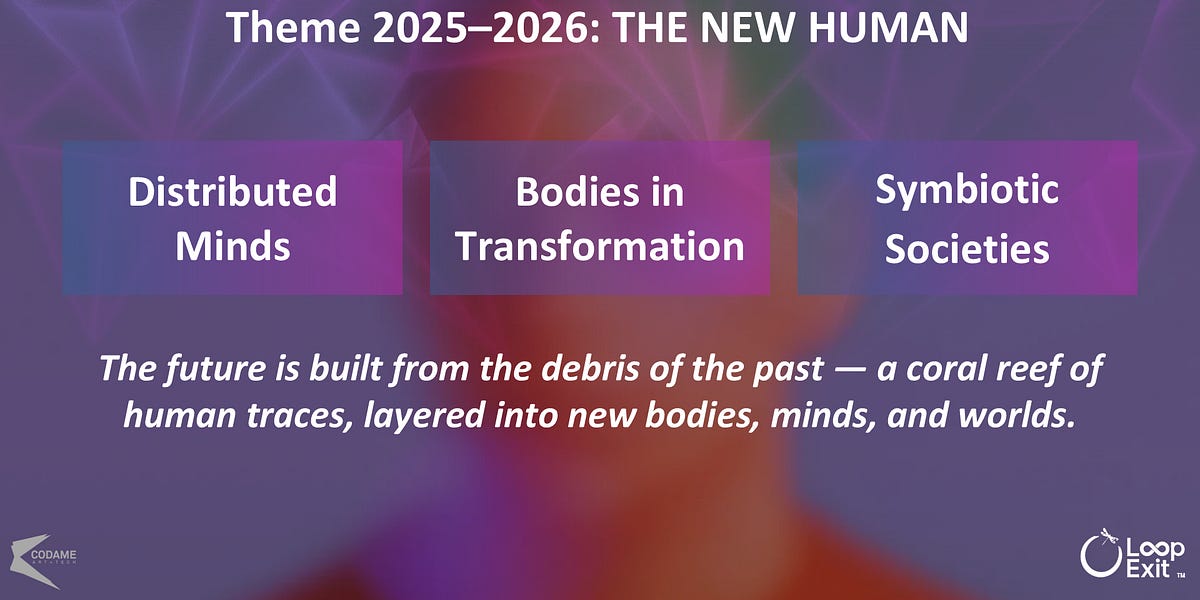 Theme 2025–2026: THE NEW HUMAN

Distributed Minds

Bodies in Transformation

Symbiotic Societies

The future is built from the debris of the past — a coral reef of human traces, layered into new bodies, minds, and worlds.

CODAME ART+TECH

Loop Exit ™